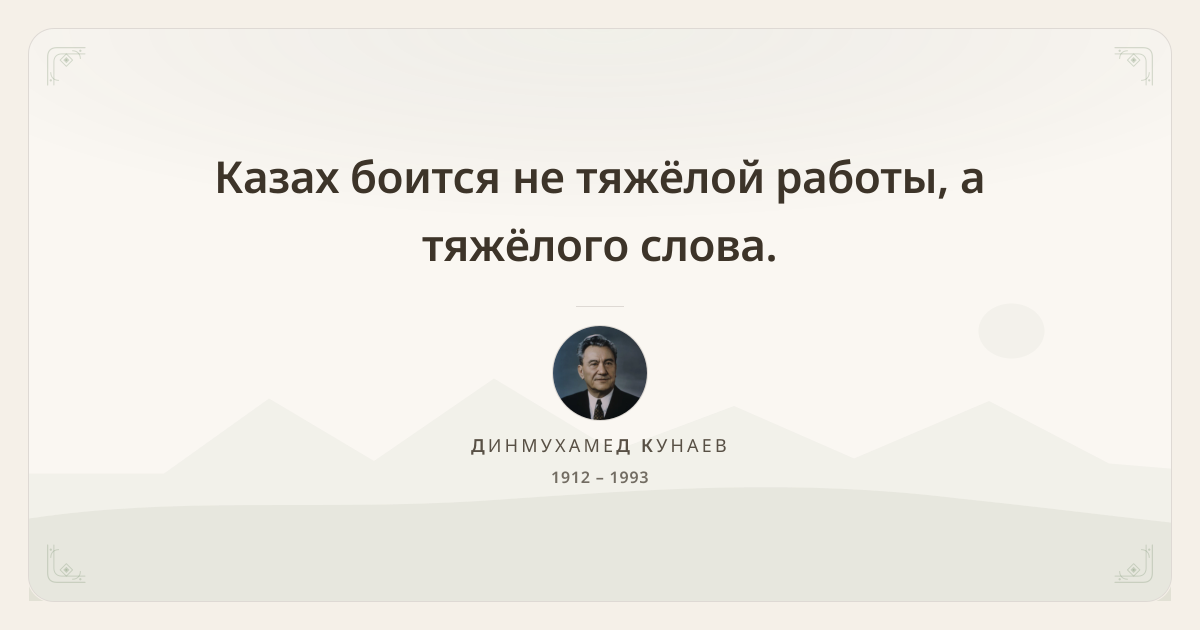 Казах боится не тяжёлой работы, а тяжёлого слова.

ДИНМУХАМЕД КУНАЕВ
1912 – 1993